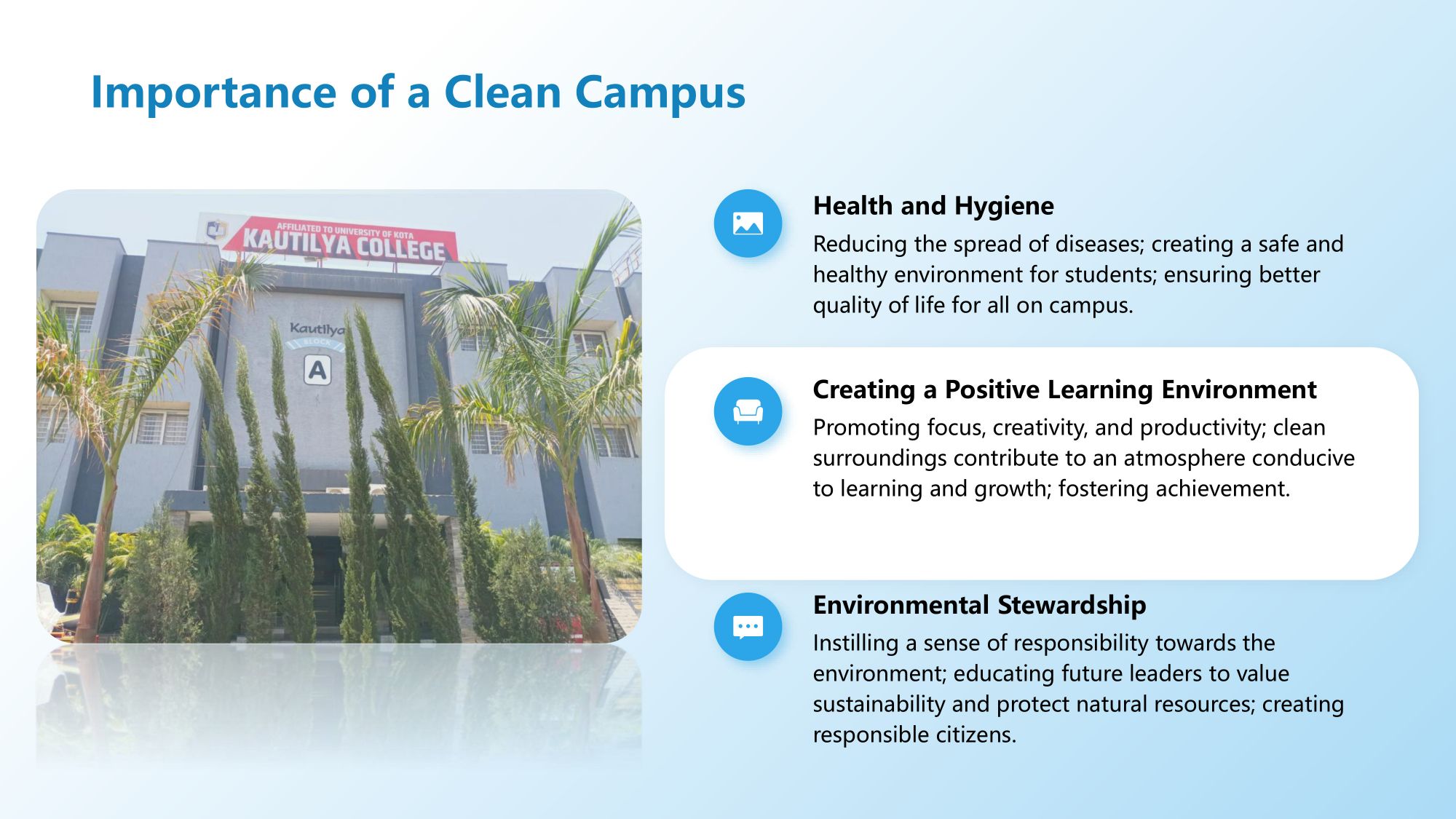 Importance of a Clean Campus

AFFILIATED TO UNIVERSITY OF KOTA
KAUTILYA COLLEGE

Kautilya
BLOCK
A

Health and Hygiene

Reducing the spread of diseases; creating a safe and healthy environment for students; ensuring better quality of life for all on campus.

Creating a Positive Learning Environment

Promoting focus, creativity, and productivity; clean surroundings contribute to an atmosphere conducive to learning and growth; fostering achievement.

Environmental Stewardship

Instilling a sense of responsibility towards the environment; educating future leaders to value sustainability and protect natural resources; creating responsible citizens.